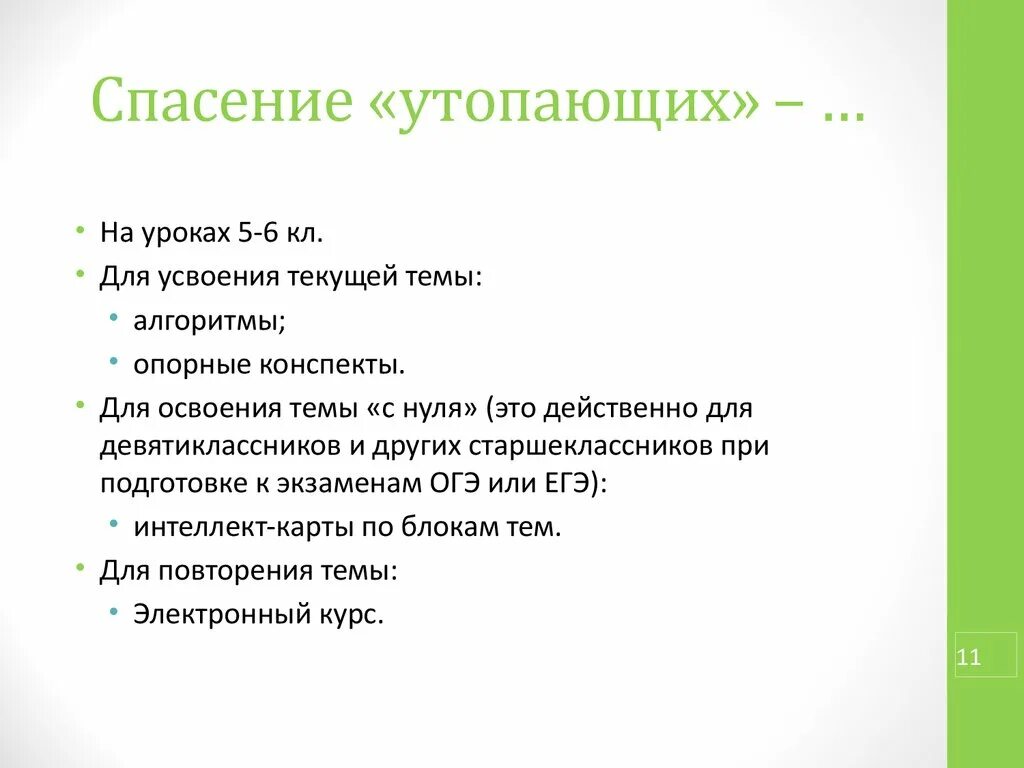 Спасение «утопающих» – …

• На уроках 5-6 кл.
• Для усвоения текущей темы:
  • алгоритмы;
  • опорные конспекты.
• Для освоения темы «с нуля» (это действенно для девятиклассников и других старшеклассников при подготовке к экзаменам ОГЭ или ЕГЭ):
  • интеллект-карты по блокам тем.
• Для повторения темы:
  • Электронный курс.

11